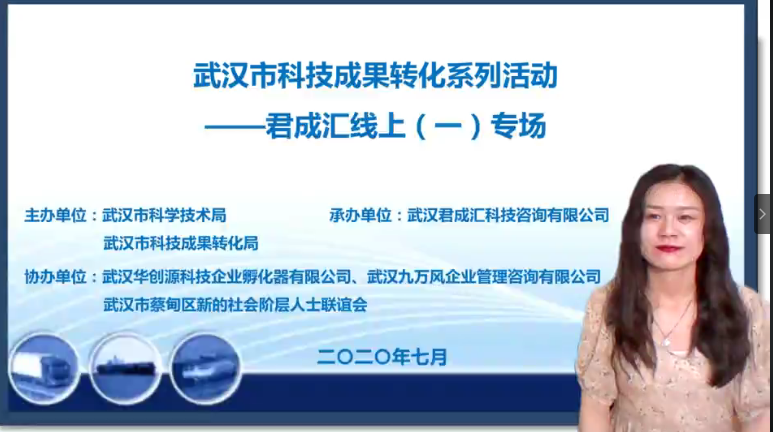 武汉市科技成果转化系列活动
——君成汇线上（一）专场

主办单位：武汉市科学技术局
武汉市科技成果转化局

承办单位：武汉君成汇科技咨询有限公司

协办单位：武汉华创源科技企业孵化器有限公司、武汉九万风企业管理咨询有限公司
武汉市蔡甸区新的社会阶层人士联谊会

二〇二〇年七月